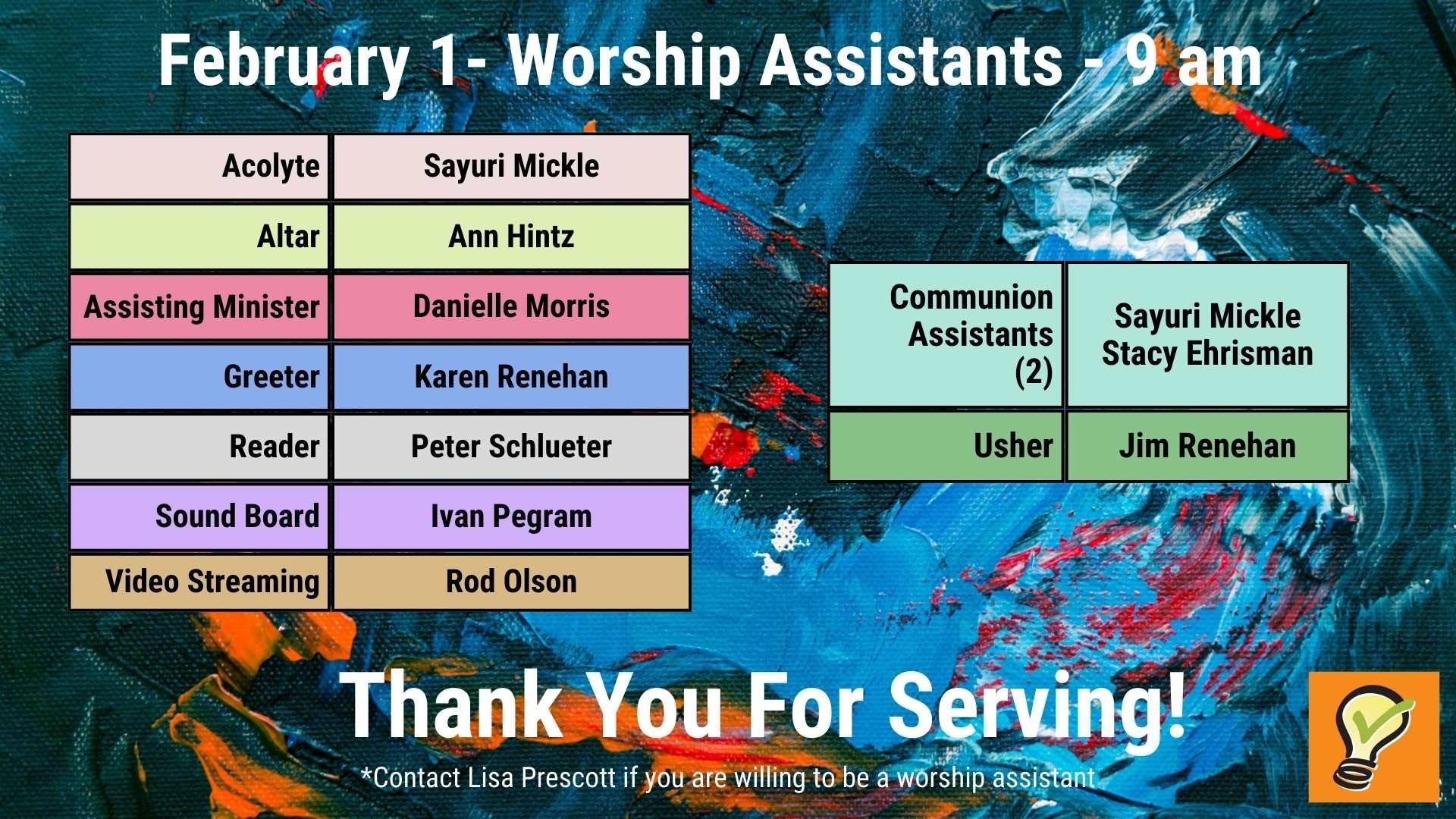 February 1- Worship Assistants - 9 am

| Acolyte | Sayuri Mickle |
|---|---|
| Altar | Ann Hintz |
| Assisting Minister | Danielle Morris |
| Greeter | Karen Renehan |
| Reader | Peter Schlueter |
| Sound Board | Ivan Pegram |
| Video Streaming | Rod Olson |

| Communion Assistants (2) | Sayuri Mickle Stacy Ehrisman |
|---|---|
| Usher | Jim Renehan |

Thank You For Serving!

*Contact Lisa Prescott if you are willing to be a worship assistant